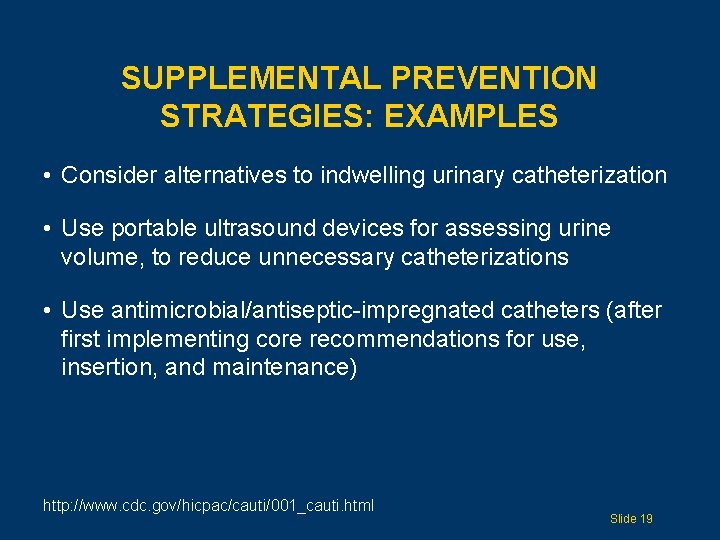 SUPPLEMENTAL PREVENTION STRATEGIES: EXAMPLES

• Consider alternatives to indwelling urinary catheterization

• Use portable ultrasound devices for assessing urine volume, to reduce unnecessary catheterizations

• Use antimicrobial/antiseptic-impregnated catheters (after first implementing core recommendations for use, insertion, and maintenance)

http://www.cdc.gov/hicpac/cauti/001_cauti.html

Slide 19